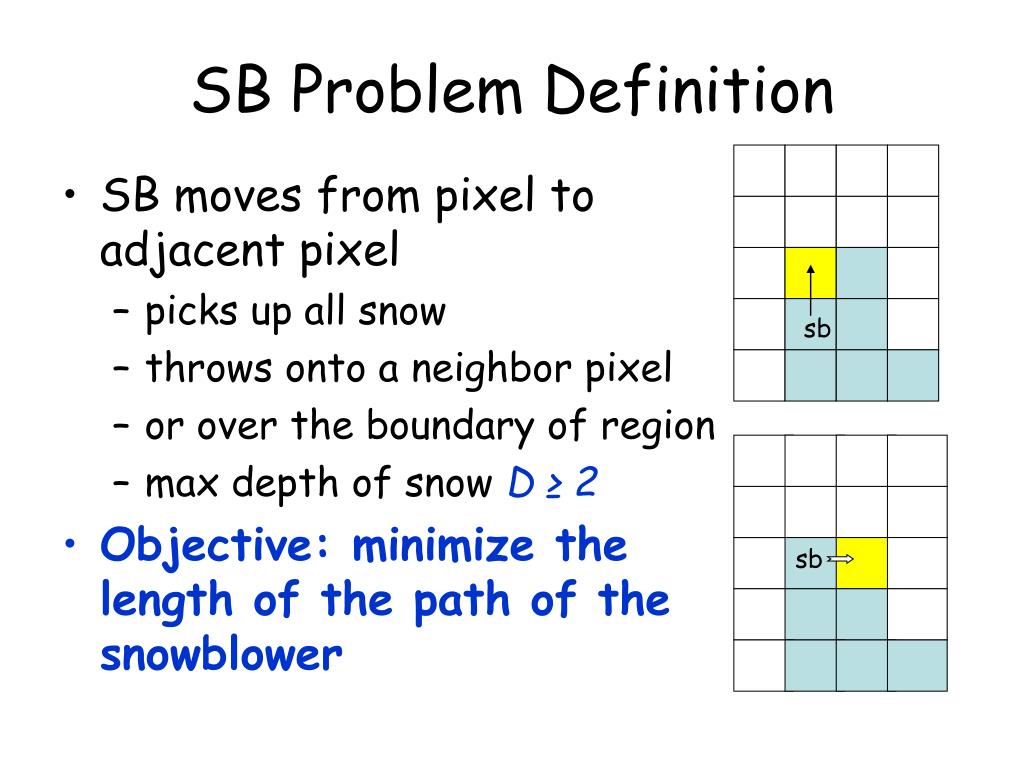 SB Problem Definition

• SB moves from pixel to adjacent pixel
– picks up all snow
– throws onto a neighbor pixel
– or over the boundary of region
– max depth of snow $D \geq 2$

• Objective: minimize the length of the path of the snowblower

sb

sb